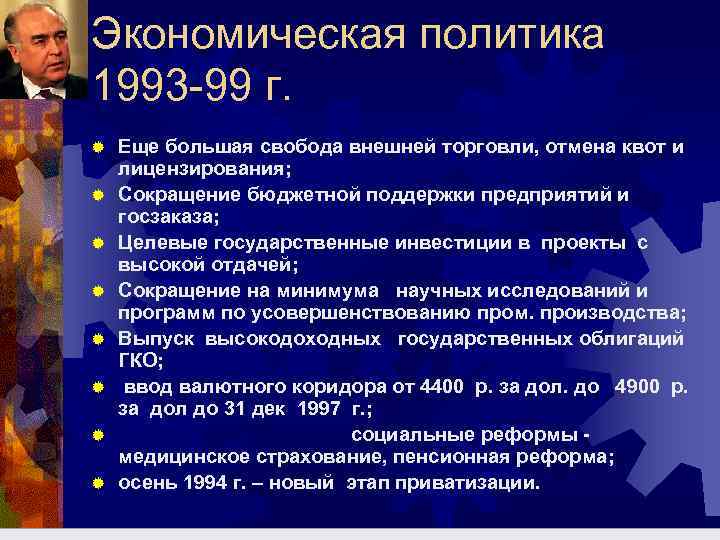 Экономическая политика 1993-99 г.

Еще большая свобода внешней торговли, отмена квот и лицензирования;

Сокращение бюджетной поддержки предприятий и госзаказа;

Целевые государственные инвестиции в проекты с высокой отдачей;

Сокращение на минимума научных исследований и программ по усовершенствованию пром. производства;

Выпуск высокодоходных государственных облигаций ГКО;

ввод валютного коридора от 4400 р. за дол. до 4900 р. за дол до 31 дек 1997 г.;

социальные реформы - медицинское страхование, пенсионная реформа;

осень 1994 г. – новый этап приватизации.